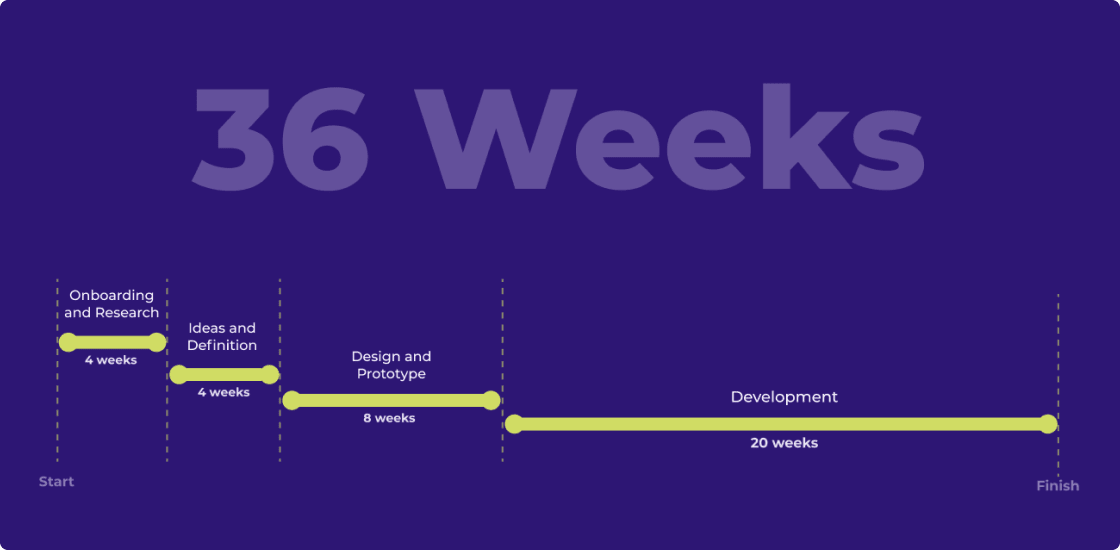 36 Weeks

Onboarding and Research
4 weeks

Ideas and Definition
4 weeks

Design and Prototype
8 weeks

Development
20 weeks

Start

Finish